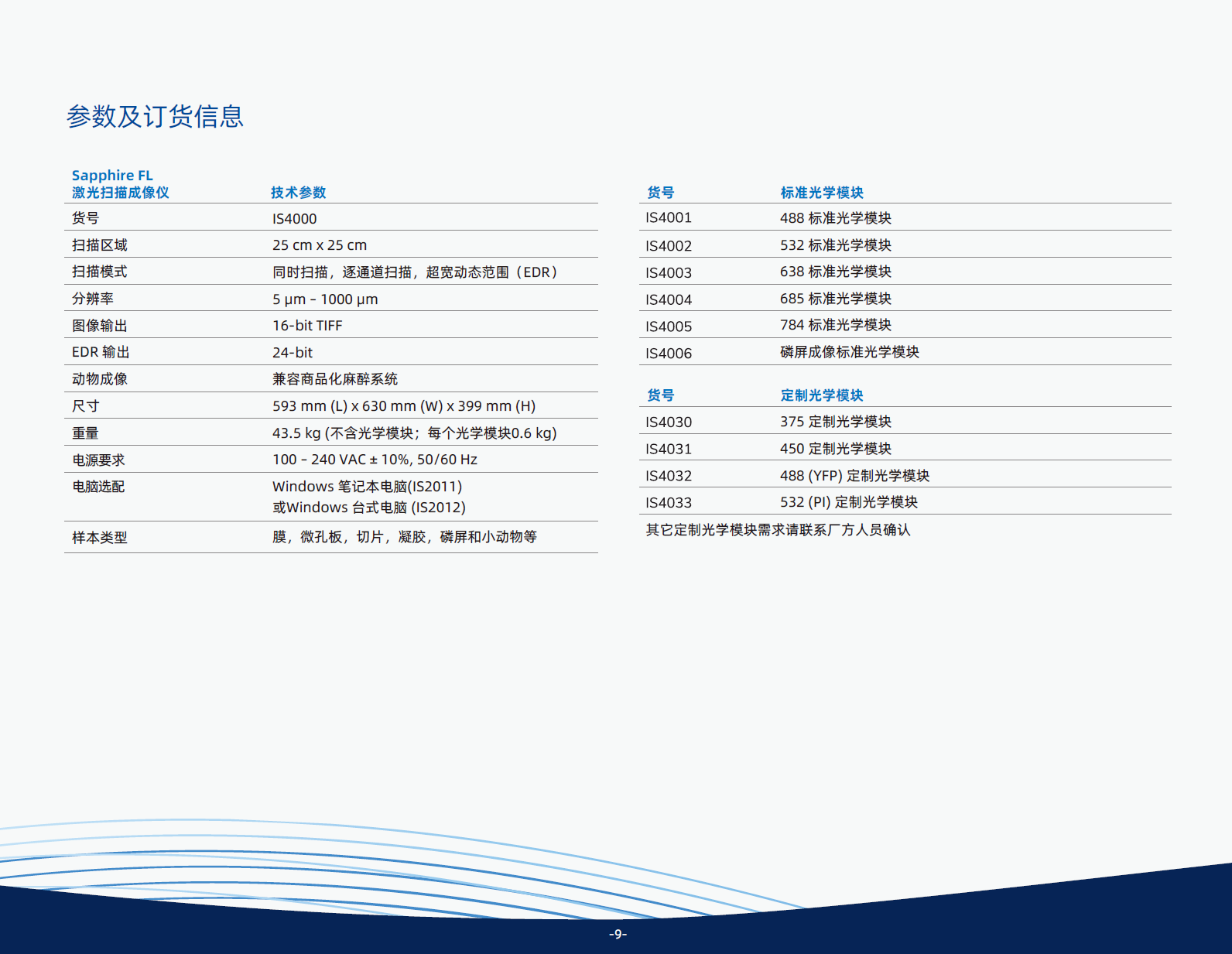 参数及订货信息

| Sapphire FL 激光扫描成像仪 | 技术参数 |
|---|---|
| 货号 | IS4000 |
| 扫描区域 | 25 cm x 25 cm |
| 扫描模式 | 同时扫描，逐通道扫描，超宽动态范围（EDR） |
| 分辨率 | 5 µm - 1000 µm |
| 图像输出 | 16-bit TIFF |
| EDR 输出 | 24-bit |
| 动物成像 | 兼容商品化麻醉系统 |
| 尺寸 | 593 mm (L) x 630 mm (W) x 399 mm (H) |
| 重量 | 43.5 kg (不含光学模块；每个光学模块0.6 kg) |
| 电源要求 | 100 - 240 VAC ± 10%, 50/60 Hz |
| 电脑选配 | Windows 笔记本电脑(IS2011) 或Windows 台式电脑 (IS2012) |
| 样本类型 | 膜，微孔板，切片，凝胶，磷屏和小动物等 |

| 货号 | 标准光学模块 |
|---|---|
| IS4001 | 488 标准光学模块 |
| IS4002 | 532 标准光学模块 |
| IS4003 | 638 标准光学模块 |
| IS4004 | 685 标准光学模块 |
| IS4005 | 784 标准光学模块 |
| IS4006 | 磷屏成像标准光学模块 |

| 货号 | 定制光学模块 |
|---|---|
| IS4030 | 375 定制光学模块 |
| IS4031 | 450 定制光学模块 |
| IS4032 | 488 (YFP) 定制光学模块 |
| IS4033 | 532 (PI) 定制光学模块 |

其它定制光学模块需求请联系厂方人员确认

-9-